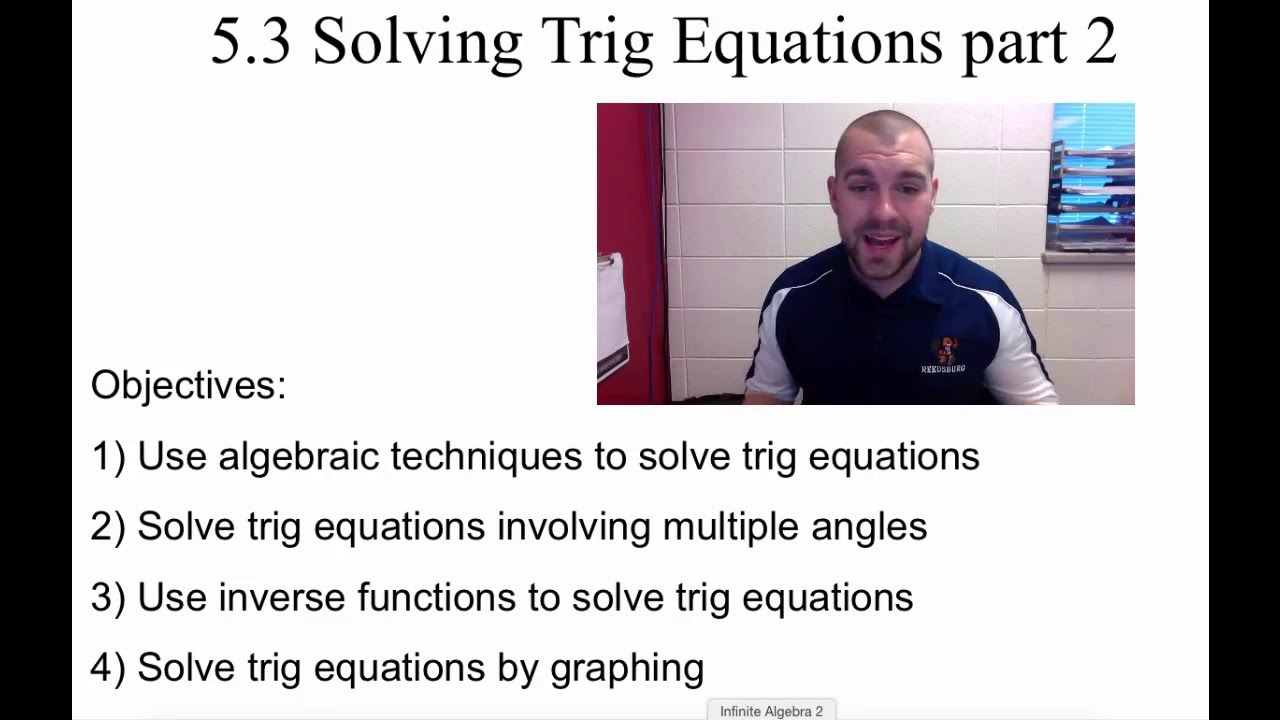 5.3 Solving Trig Equations part 2

REEDSBURG

Objectives:

1) Use algebraic techniques to solve trig equations

2) Solve trig equations involving multiple angles

3) Use inverse functions to solve trig equations

4) Solve trig equations by graphing

Infinite Algebra 2